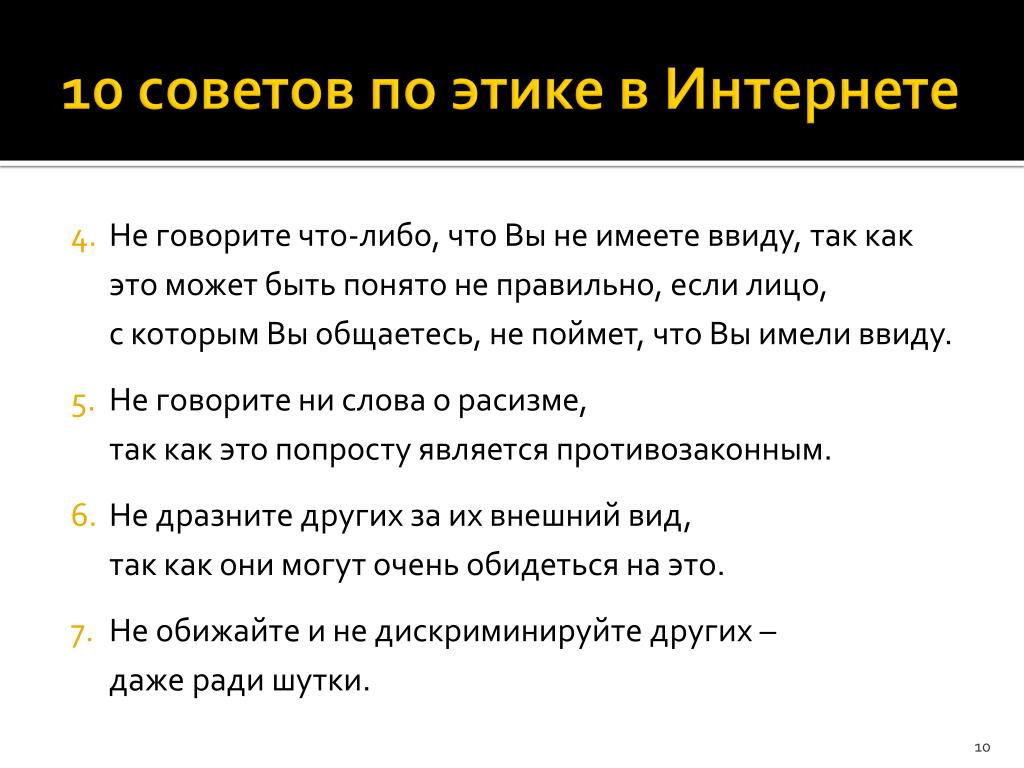 10 советов по этике в Интернете

4. Не говорите что-либо, что Вы не имеете ввиду, так как это может быть понято не правильно, если лицо, с которым Вы общаетесь, не поймет, что Вы имели ввиду.

5. Не говорите ни слова о расизме, так как это попросту является противозаконным.

6. Не дразните других за их внешний вид, так как они могут очень обидеться на это.

7. Не обижайте и не дискриминируйте других – даже ради шутки.

10